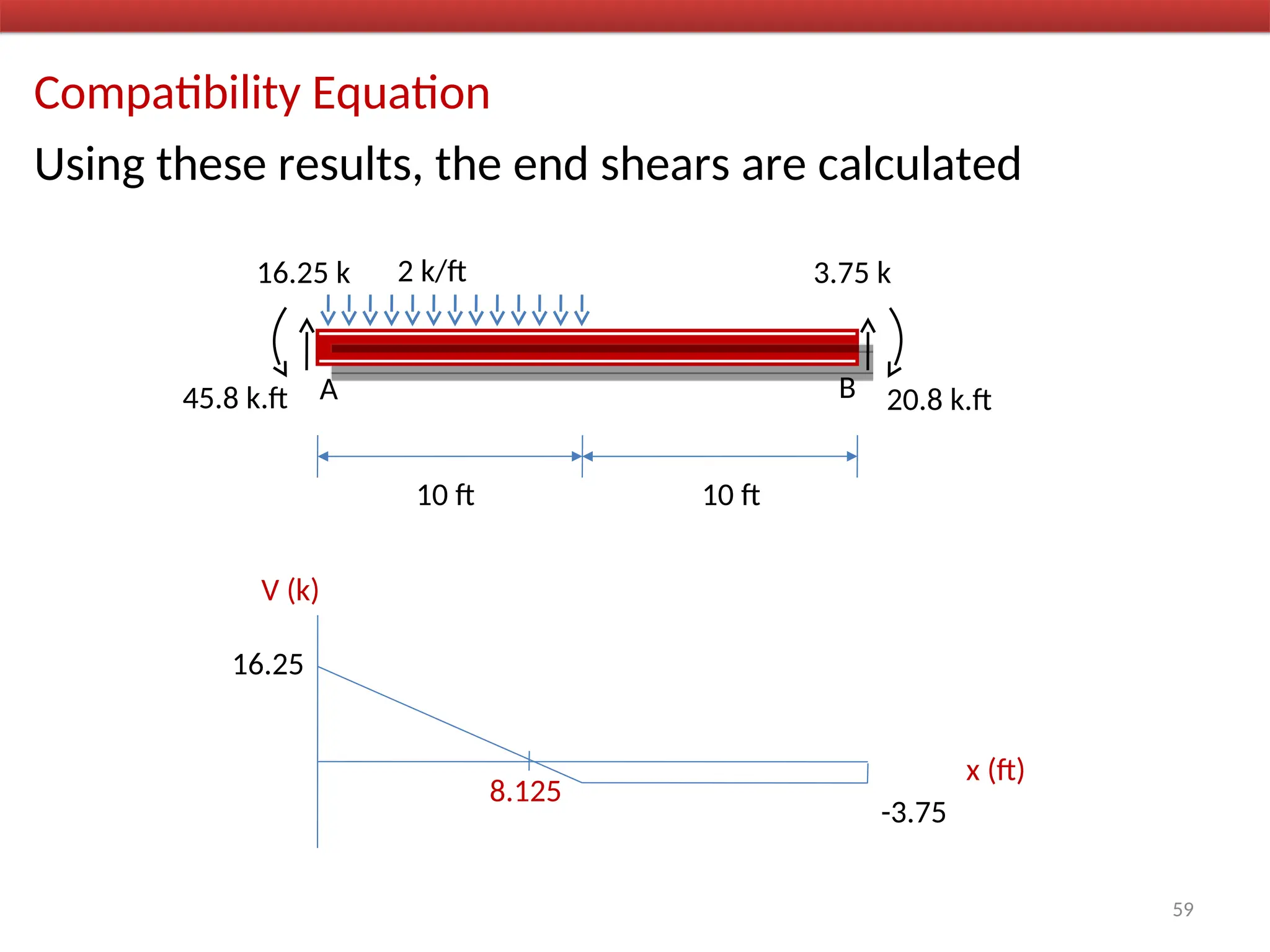 Compatibility Equation

Using these results, the end shears are calculated

16.25 k

2 k/ft

3.75 k

45.8 k.ft

A

B

20.8 k.ft

10 ft

10 ft

V (k)

16.25

8.125

x (ft)

-3.75

59